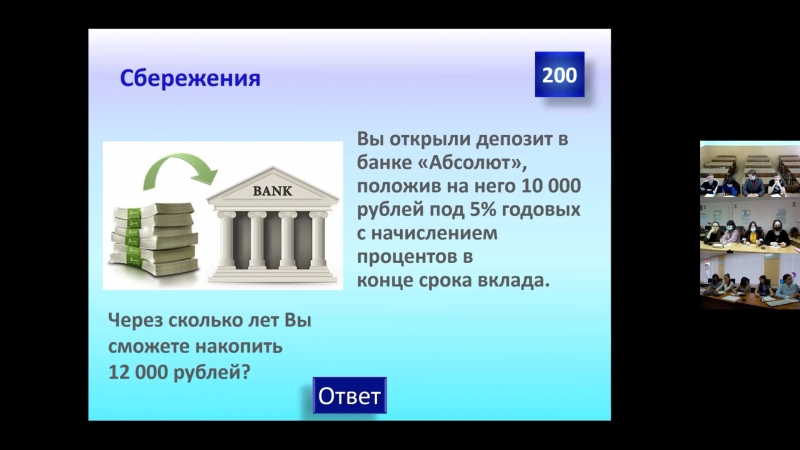 Сбережения

200

BANK

Вы открыли депозит в банке «Абсолют», положив на него 10 000 рублей под 5% годовых с начислением процентов в конце срока вклада.

Через сколько лет Вы сможете накопить 12 000 рублей?

Ответ